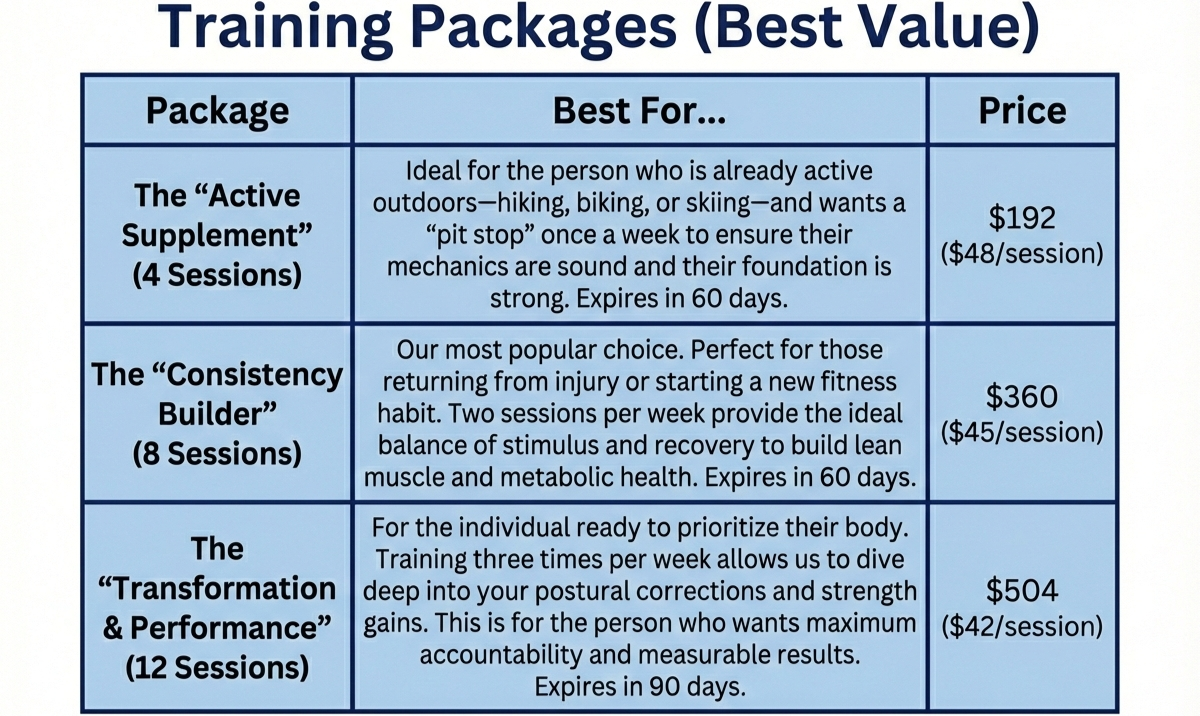 Training Packages (Best Value)

| Package | Best For... | Price |
|---|---|---|
| The “Active Supplement” (4 Sessions) | Ideal for the person who is already active outdoors—hiking, biking, or skiing—and wants a “pit stop” once a week to ensure their mechanics are sound and their foundation is strong. Expires in 60 days. | \$192 (\$48/session) |
| The “Consistency Builder” (8 Sessions) | Our most popular choice. Perfect for those returning from injury or starting a new fitness habit. Two sessions per week provide the ideal balance of stimulus and recovery to build lean muscle and metabolic health. Expires in 60 days. | \$360 (\$45/session) |
| The “Transformation & Performance” (12 Sessions) | For the individual ready to prioritize their body. Training three times per week allows us to dive deep into your postural corrections and strength gains. This is for the person who wants maximum accountability and measurable results. Expires in 90 days. | \$504 (\$42/session) |